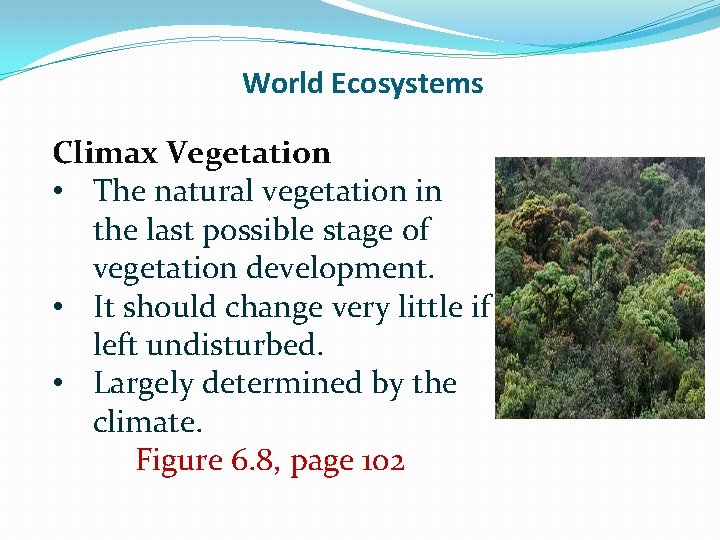 World Ecosystems

Climax Vegetation
• The natural vegetation in the last possible stage of vegetation development.
• It should change very little if left undisturbed.
• Largely determined by the climate.

Figure 6.8, page 102